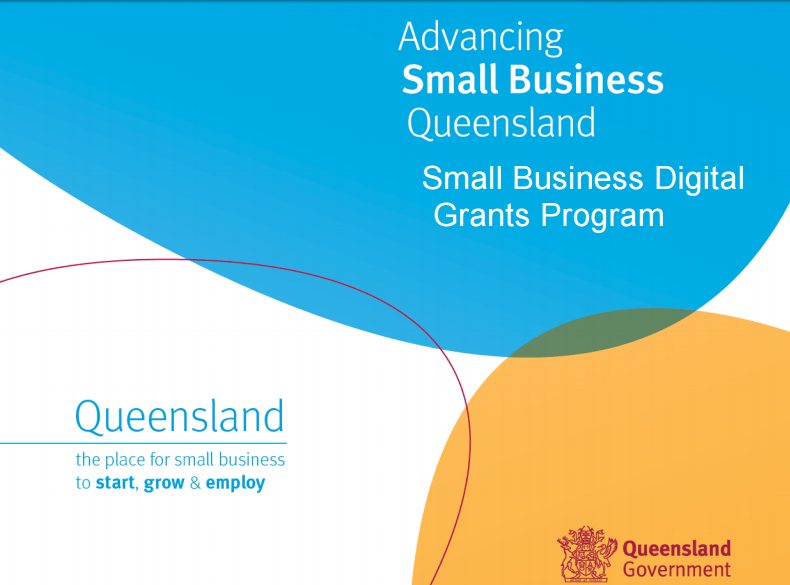 Advancing
Small Business
Queensland

Small Business Digital Grants Program

Queensland

the place for small business to start, grow & employ

Queensland Government